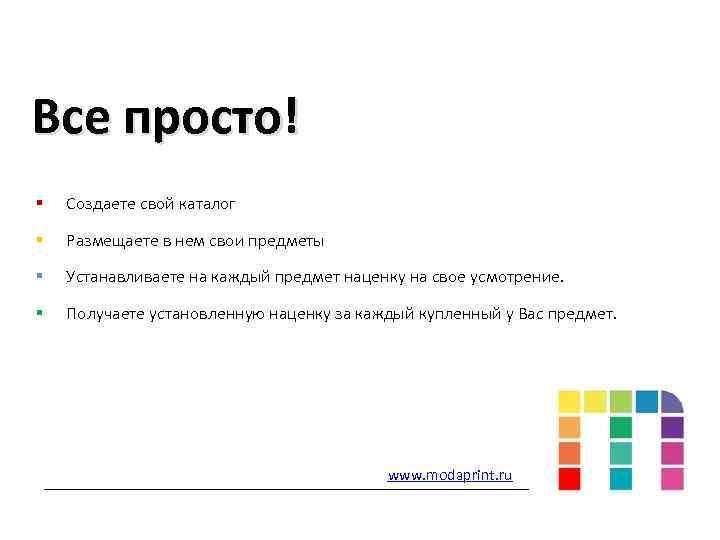 Все просто!

- Создаете свой каталог
- Размещаете в нем свои предметы
- Устанавливаете на каждый предмет наценку на свое усмотрение.
- Получаете установленную наценку за каждый купленный у Вас предмет.

www.modaprint.ru